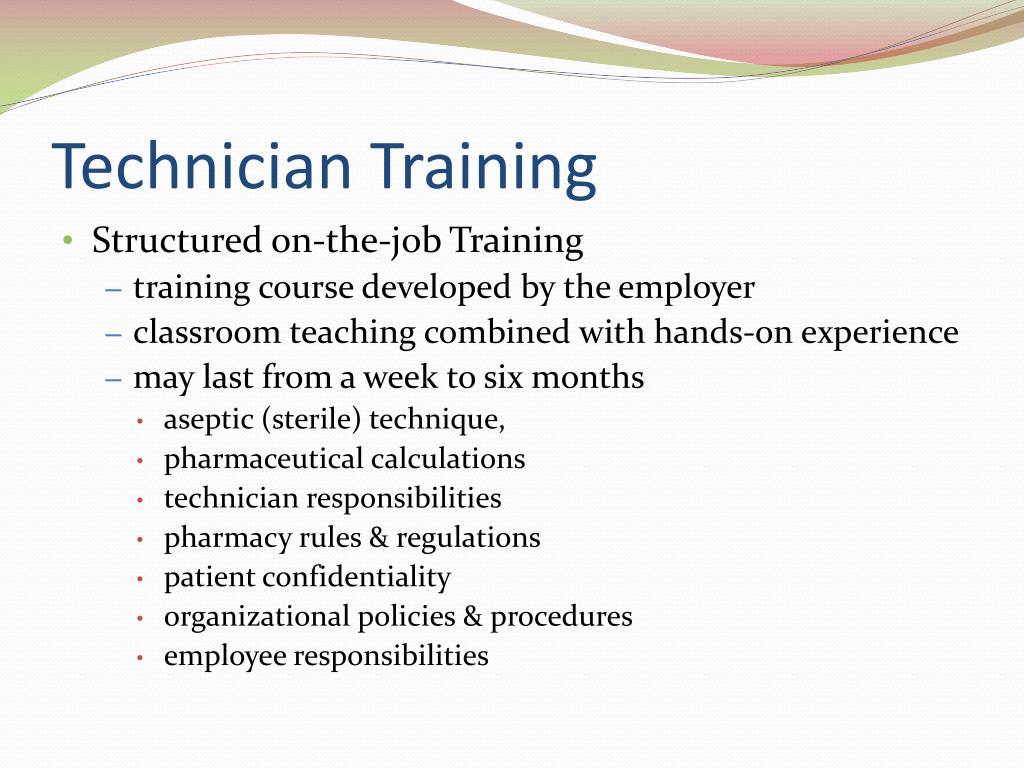 Technician Training

• Structured on-the-job Training
– training course developed by the employer
– classroom teaching combined with hands-on experience
– may last from a week to six months
• aseptic (sterile) technique,
• pharmaceutical calculations
• technician responsibilities
• pharmacy rules & regulations
• patient confidentiality
• organizational policies & procedures
• employee responsibilities